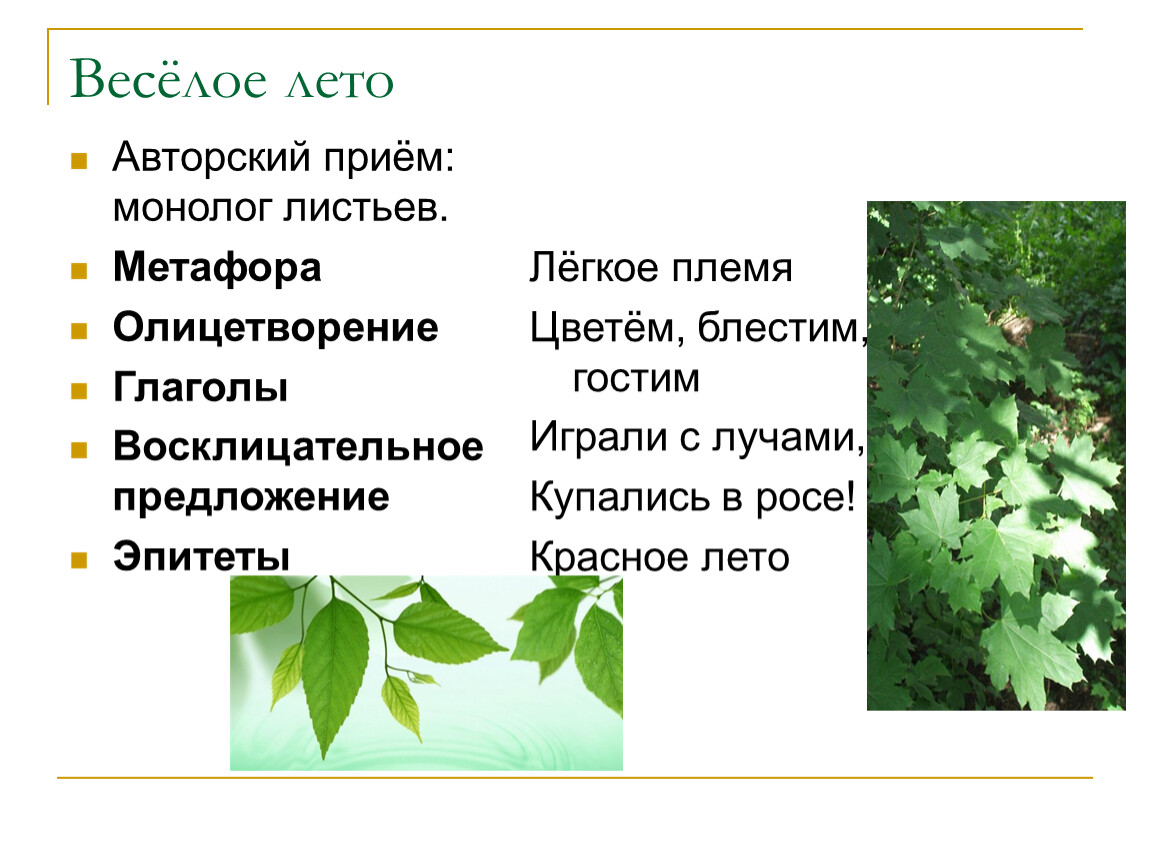 Весёлое лето

Авторский приём: монолог листьев.

Метафора

Олицетворение

Глаголы

Восклицательное предложение

Эпитеты

Лёгкое племя

Цветём, блестим, гостим

Играли с лучами,

Купались в росе!

Красное лето